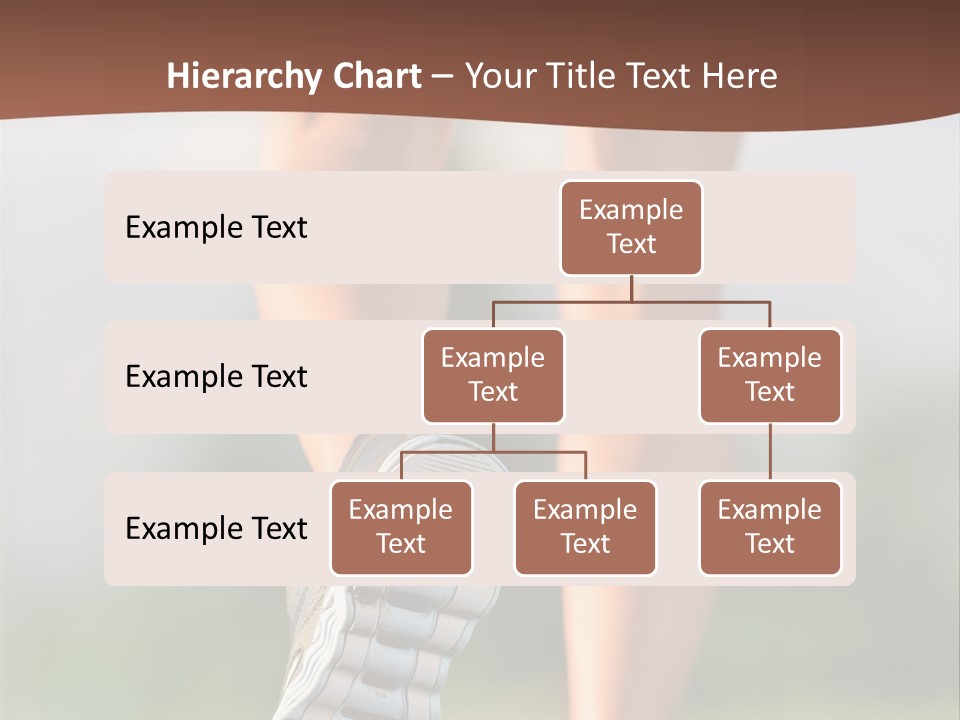 Hierarchy Chart – Your Title Text Here

Example Text

Example Text

Example Text

Example Text

Example Text

Example Text

Example Text

Example Text

Example Text